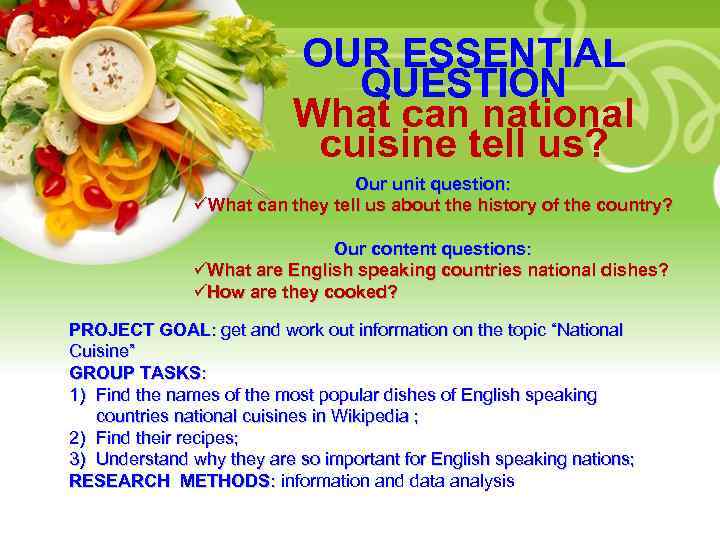 OUR ESSENTIAL QUESTION
What can national cuisine tell us?

Our unit question:
✓What can they tell us about the history of the country?

Our content questions:
✓What are English speaking countries national dishes?
✓How are they cooked?

PROJECT GOAL: get and work out information on the topic "National Cuisine"
GROUP TASKS:
1) Find the names of the most popular dishes of English speaking countries national cuisines in Wikipedia ;
2) Find their recipes;
3) Understand why they are so important for English speaking nations;
RESEARCH METHODS: information and data analysis